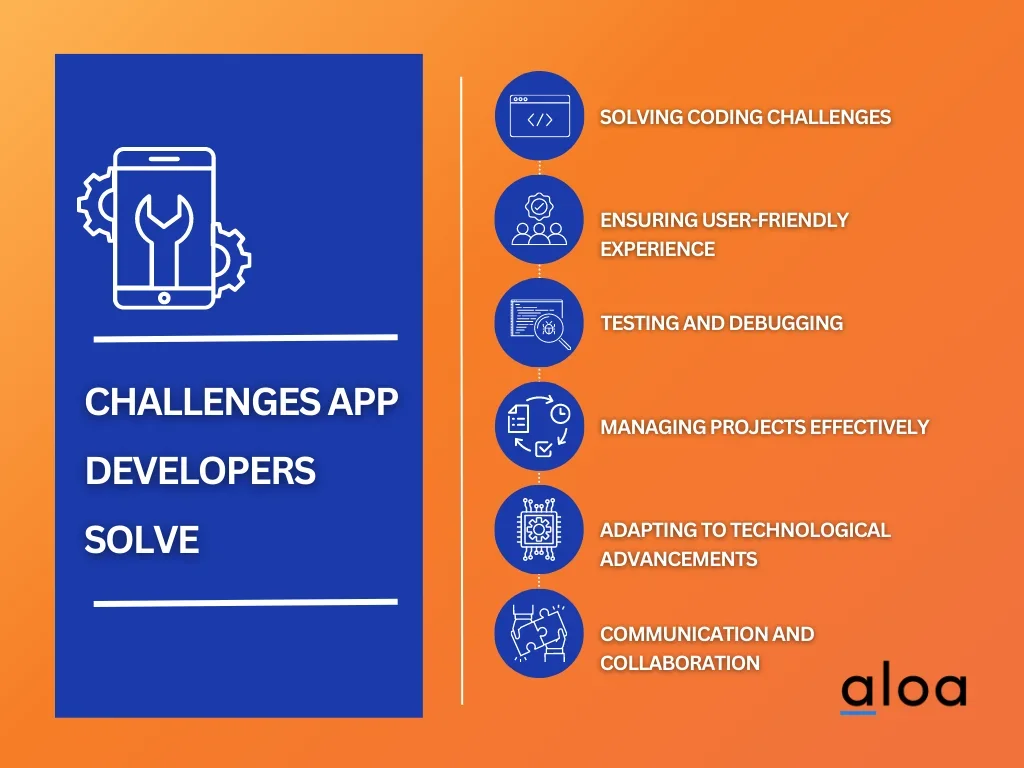 CHALLENGES APP DEVELOPERS SOLVE

SOLVING CODING CHALLENGES

ENSURING USER-FRIENDLY EXPERIENCE

TESTING AND DEBUGGING

MANAGING PROJECTS EFFECTIVELY

ADAPTING TO TECHNOLOGICAL ADVANCEMENTS

COMMUNICATION AND COLLABORATION

aloa